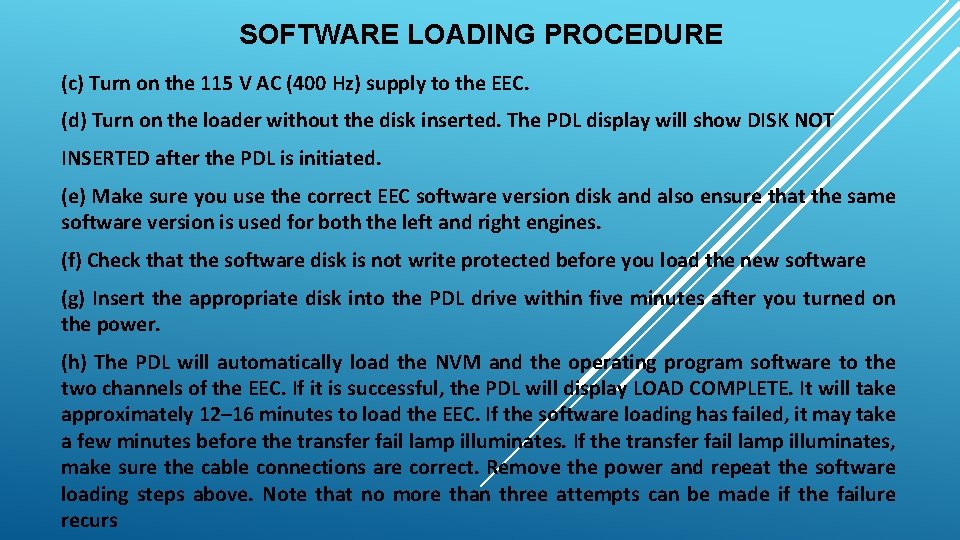 SOFTWARE LOADING PROCEDURE

(c) Turn on the 115 V AC (400 Hz) supply to the EEC.

(d) Turn on the loader without the disk inserted. The PDL display will show DISK NOT INSERTED after the PDL is initiated.

(e) Make sure you use the correct EEC software version disk and also ensure that the same software version is used for both the left and right engines.

(f) Check that the software disk is not write protected before you load the new software

(g) Insert the appropriate disk into the PDL drive within five minutes after you turned on the power.

(h) The PDL will automatically load the NVM and the operating program software to the two channels of the EEC. If it is successful, the PDL will display LOAD COMPLETE. It will take approximately 12–16 minutes to load the EEC. If the software loading has failed, it may take a few minutes before the transfer fail lamp illuminates. If the transfer fail lamp illuminates, make sure the cable connections are correct. Remove the power and repeat the software loading steps above. Note that no more than three attempts can be made if the failure recurs